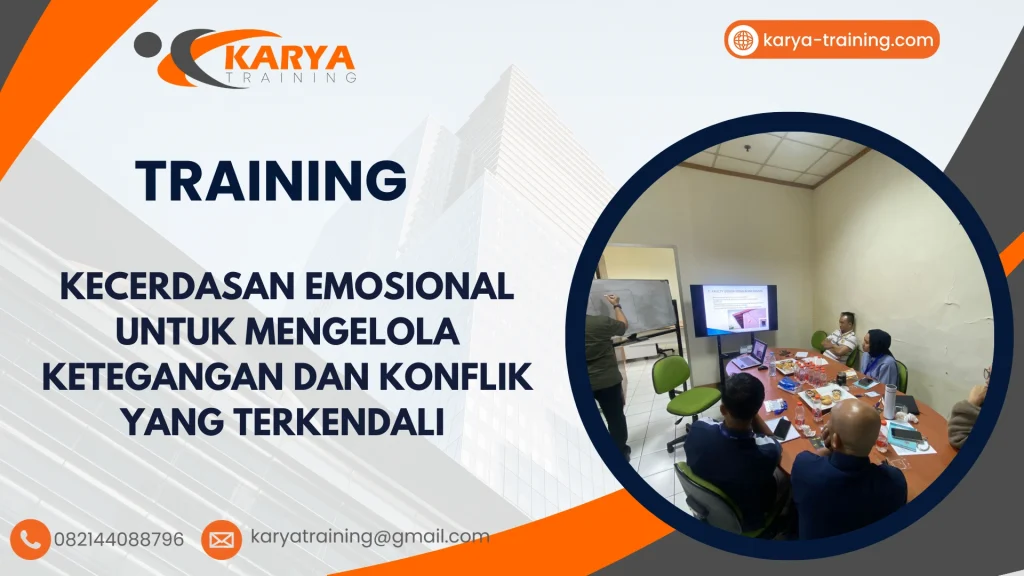 KARYA
TRAINING

karya-training.com

TRAINING

KECERDASAN EMOSIONAL UNTUK MENGELOLA KETEGANGAN DAN KONFLIK YANG TERKENDALI

082144088796

karyatraining@gmail.com